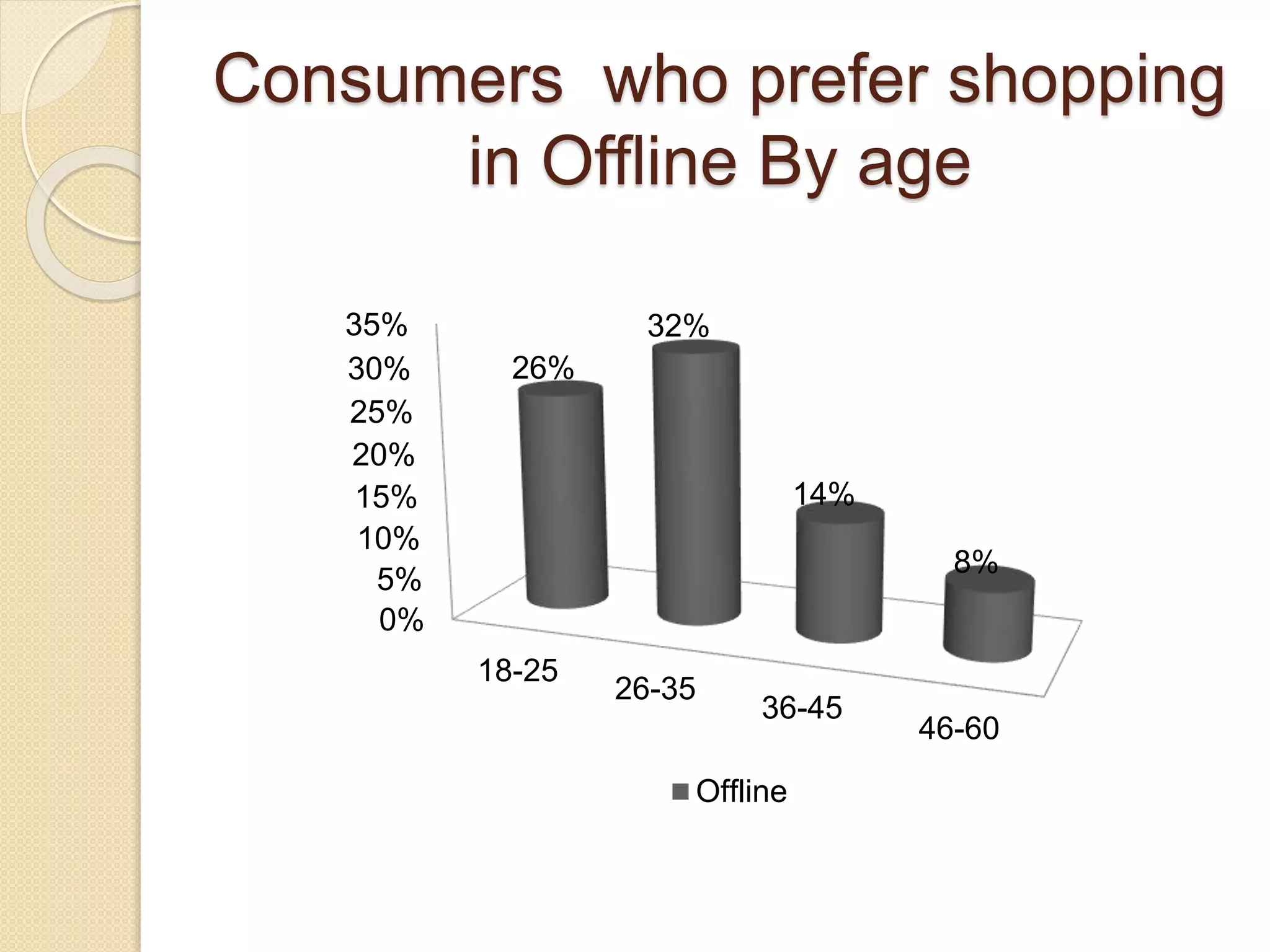 Consumers  who prefer shopping in Offline By age

35%
30%
25%
20%
15%
10%
5%
0%

26%
32%
14%
8%

18-25
26-35
36-45
46-60

Offline